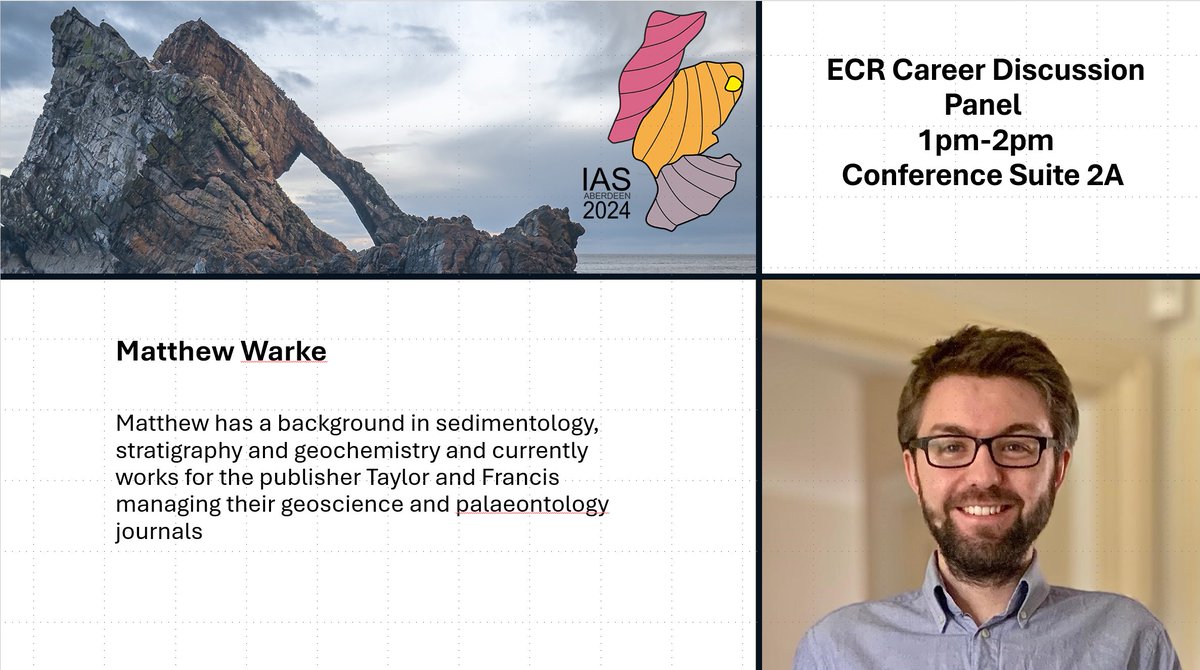 IAS
ABERDEEN
2024

ECR Career Discussion Panel
1pm-2pm
Conference Suite 2A

Matthew Warke

Matthew has a background in sedimentology, stratigraphy and geochemistry and currently works for the publisher Taylor and Francis managing their geoscience and palaeontology journals